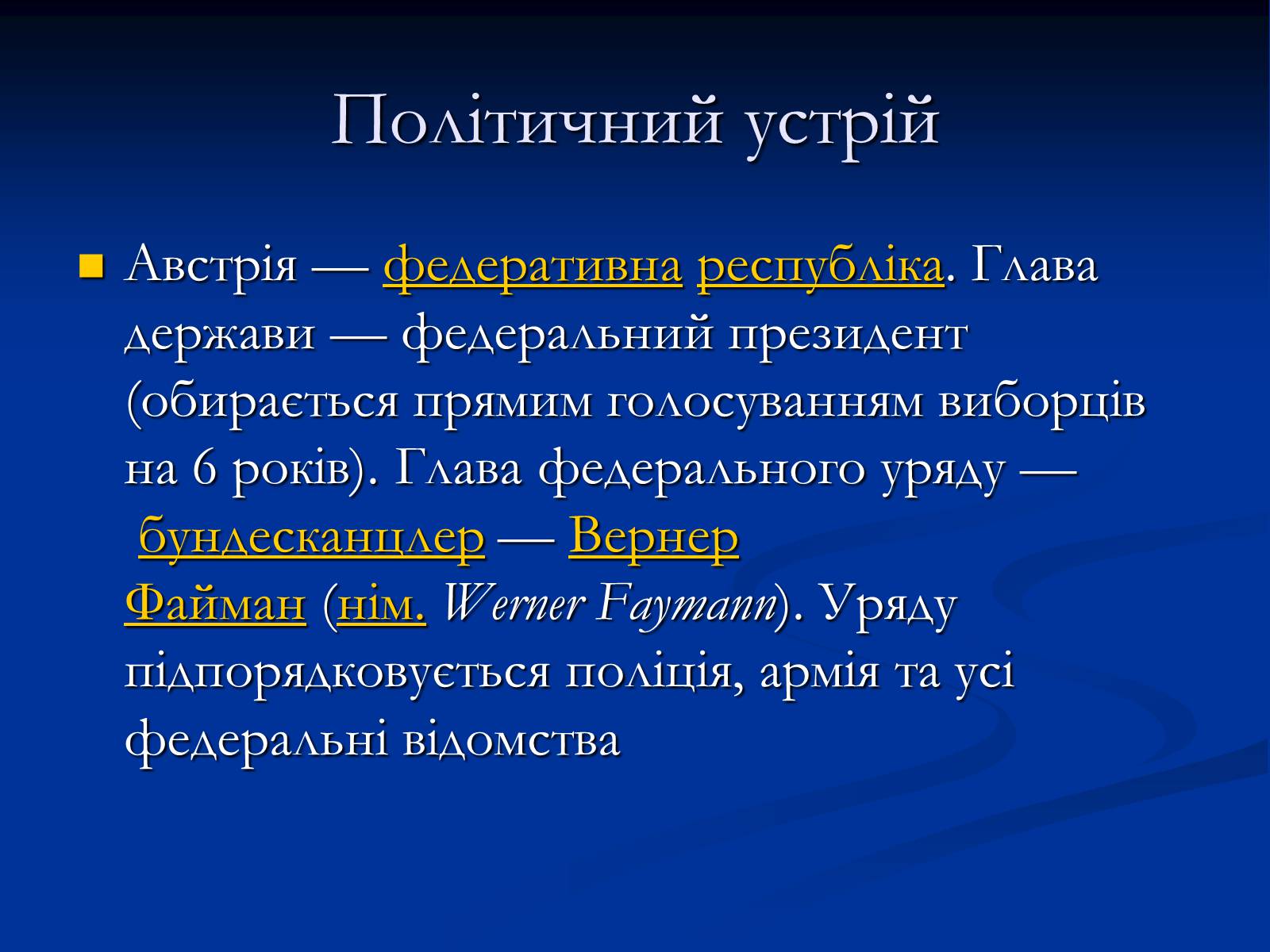 Політичний устрій

Австрія — федеративна республіка. Глава держави — федеральний президент (обирається прямим голосуванням виборців на 6 років). Глава федерального уряду — бундесканцлер — Вернер Файман (нім. Werner Faymann). Уряду підпорядковується поліція, армія та усі федеральні відомства